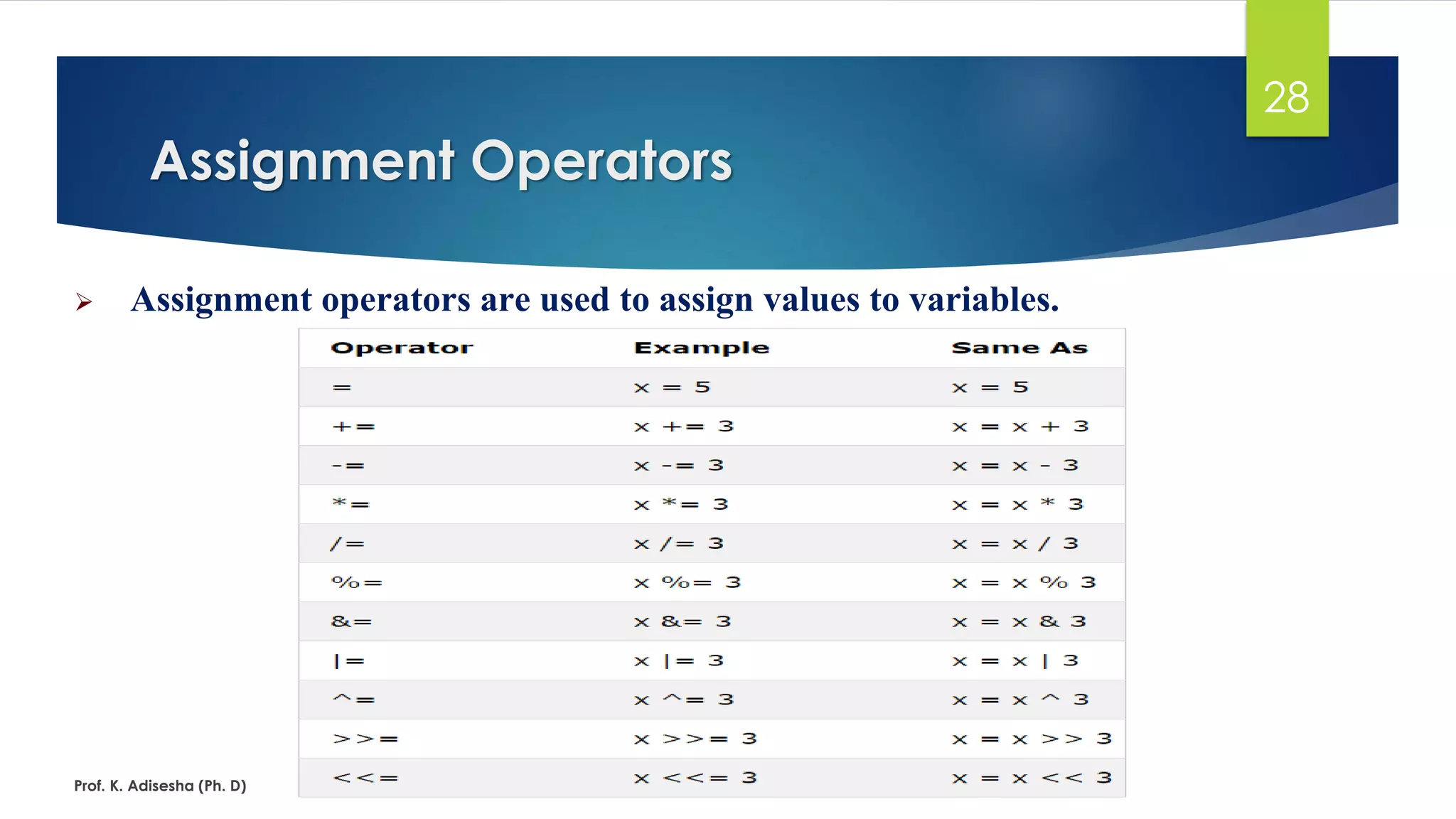 28

Assignment Operators

➢ Assignment operators are used to assign values to variables.

| Operator | Example | Same As |
|---|---|---|
| = | x = 5 | x = 5 |
| += | x += 3 | x = x + 3 |
| -= | x -= 3 | x = x - 3 |
| *= | x *= 3 | x = x * 3 |
| /= | x /= 3 | x = x / 3 |
| %= | x %= 3 | x = x % 3 |
| &= | x &= 3 | x = x & 3 |
| \|= | x \|= 3 | x = x \| 3 |
| ^= | x ^= 3 | x = x ^ 3 |
| >>= | x >>= 3 | x = x >> 3 |
| <<= | x <<= 3 | x = x << 3 |

Prof. K. Adisesha (Ph. D)